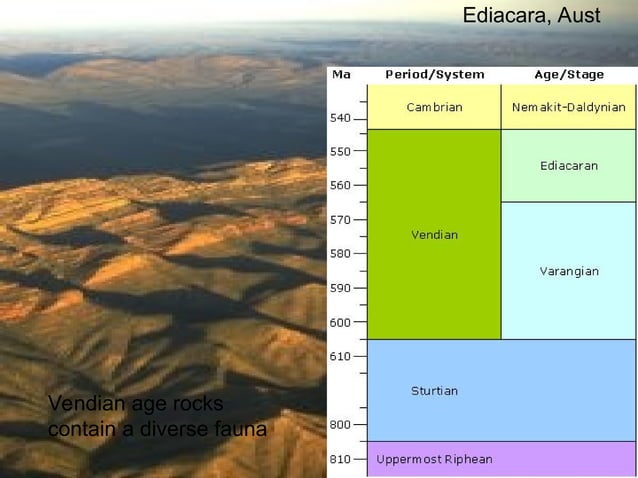 Ediacara, Aust

| Ma | Period/System | Age/Stage |
|---|---|---|
| 540 | Cambrian | Nemakit-Daldynian |
| 550 560 | Vendian | Ediacaran |
| 570 580 590 600 | Vendian | Varangian |
| 610 800 | Sturtian | |
| 810 | Uppermost Riphean | |

Vendian age rocks contain a diverse fauna